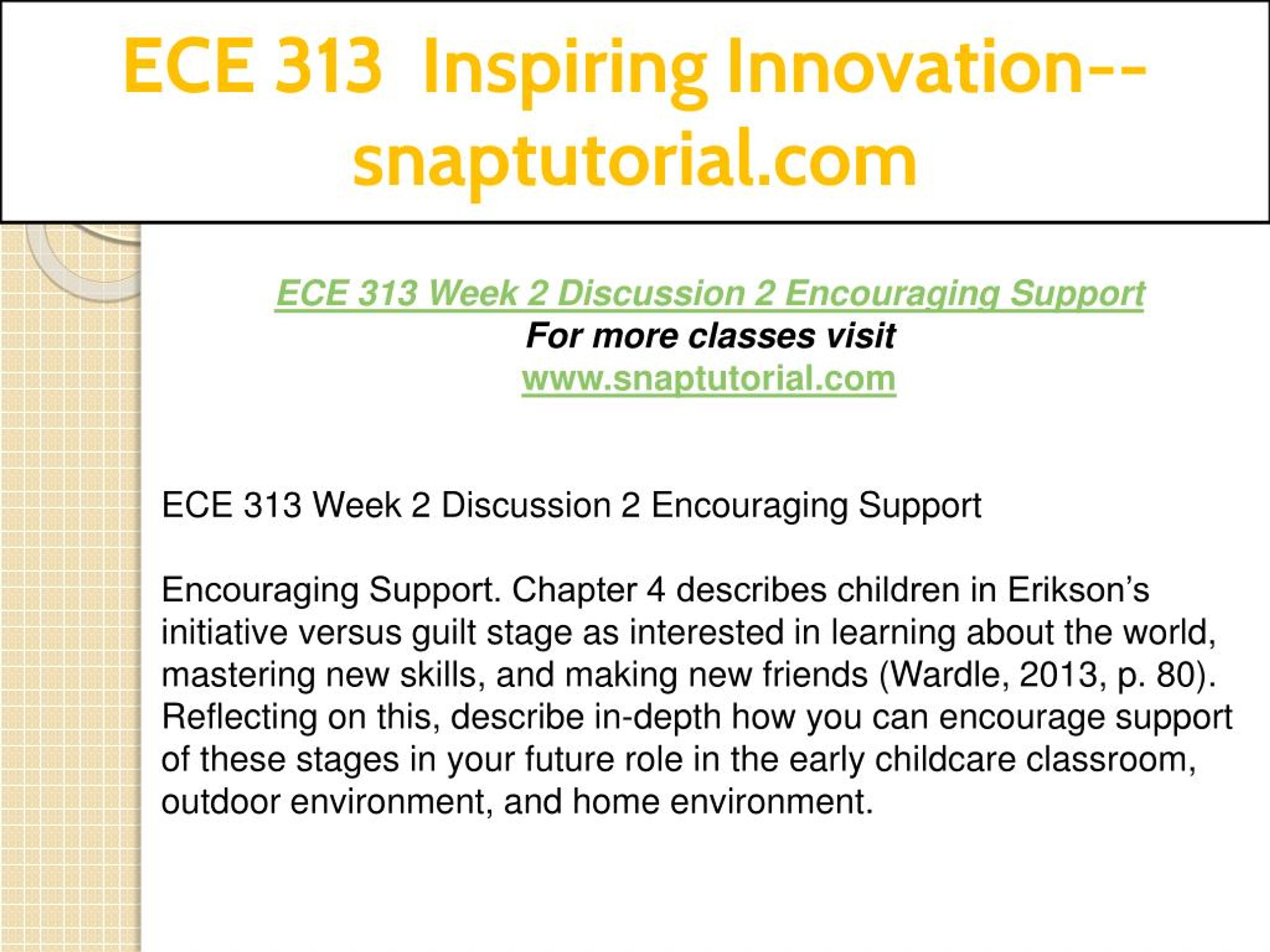 ECE 313 Inspiring Innovation--snaptutorial.com

ECE 313 Week 2 Discussion 2 Encouraging Support
For more classes visit
www.snaptutorial.com

ECE 313 Week 2 Discussion 2 Encouraging Support

Encouraging Support. Chapter 4 describes children in Erikson’s initiative versus guilt stage as interested in learning about the world, mastering new skills, and making new friends (Wardle, 2013, p. 80). Reflecting on this, describe in-depth how you can encourage support of these stages in your future role in the early childcare classroom, outdoor environment, and home environment.